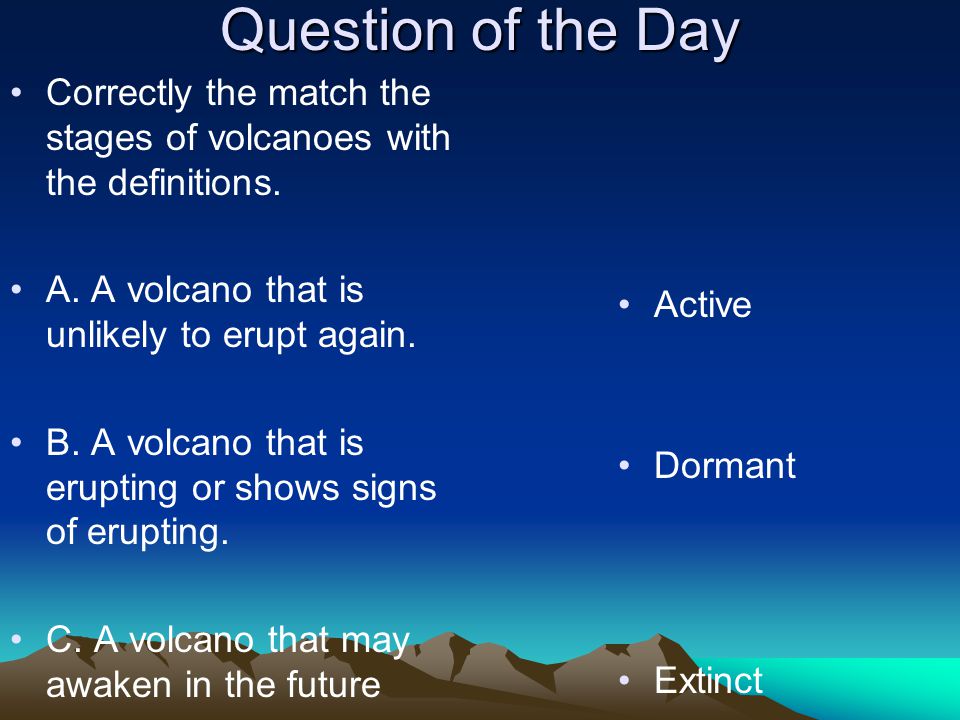 Question of the Day

• Correctly the match the stages of volcanoes with the definitions.

• A. A volcano that is unlikely to erupt again.

• B. A volcano that is erupting or shows signs of erupting.

• C. A volcano that may awaken in the future

• Active

• Dormant

• Extinct